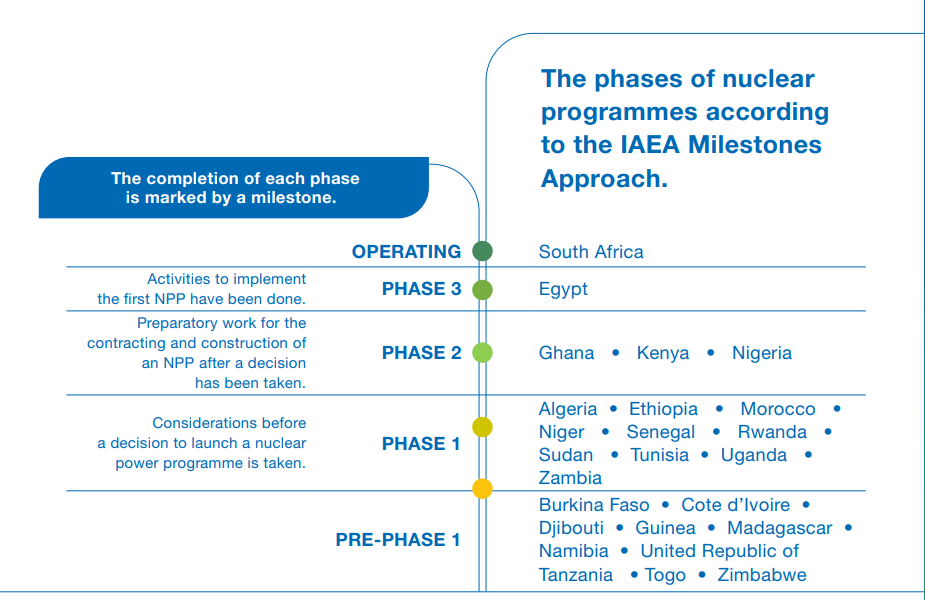 The phases of nuclear programmes according to the IAEA Milestones Approach.

The completion of each phase is marked by a milestone.

OPERATING South Africa

Activities to implement the first NPP have been done. PHASE 3 Egypt

Preparatory work for the contracting and construction of an NPP after a decision has been taken. PHASE 2 Ghana • Kenya • Nigeria

Considerations before a decision to launch a nuclear power programme is taken. PHASE 1 Algeria • Ethiopia • Morocco • Niger • Senegal • Rwanda • Sudan • Tunisia • Uganda • Zambia

PRE-PHASE 1 Burkina Faso • Cote d'Ivoire • Djibouti • Guinea • Madagascar • Namibia • United Republic of Tanzania • Togo • Zimbabwe